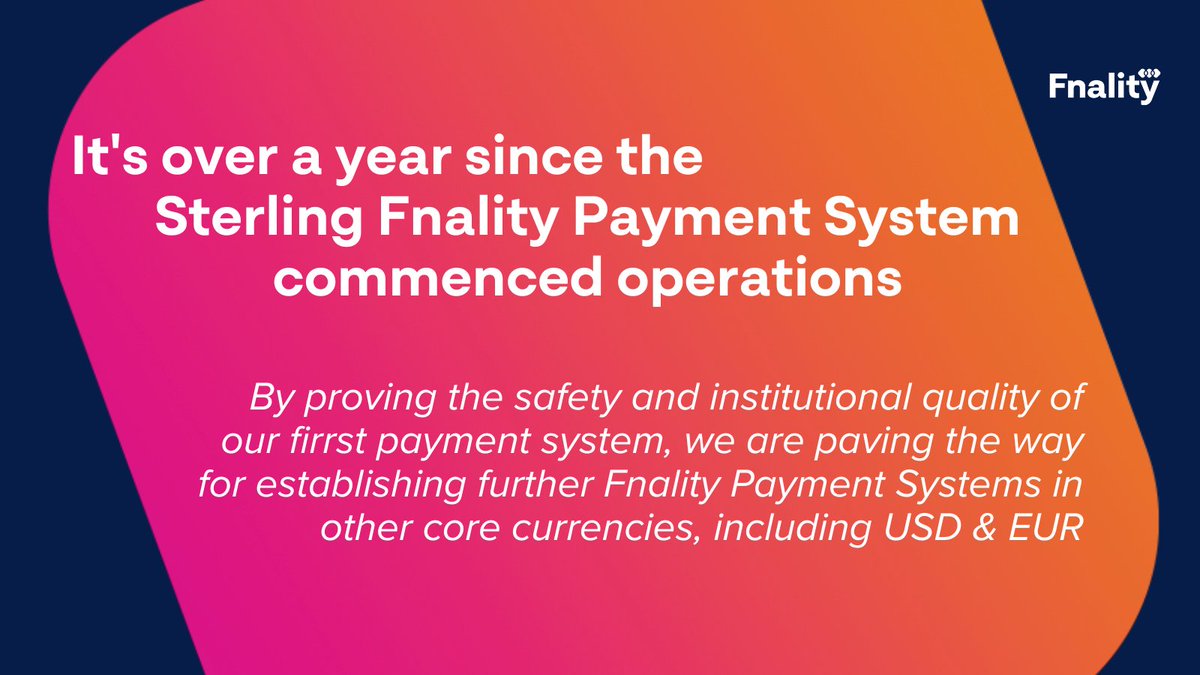 Fnality

It's over a year since the Sterling Fnality Payment System commenced operations

By proving the safety and institutional quality of our firrst payment system, we are paving the way for establishing further Fnality Payment Systems in other core currencies, including USD & EUR